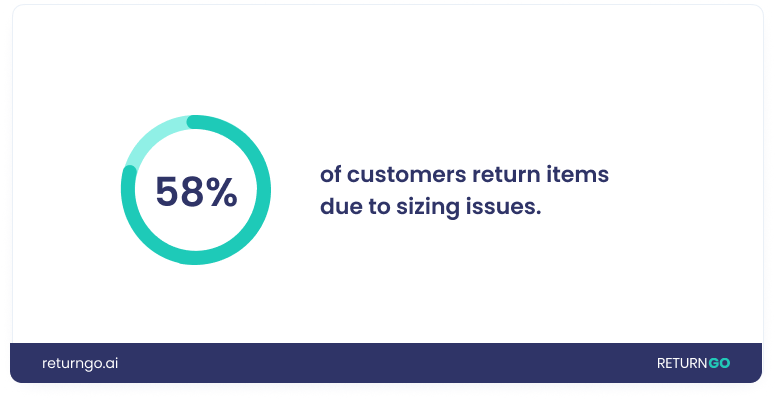 58%

of customers return items due to sizing issues.

returngo.ai

RETURNGO